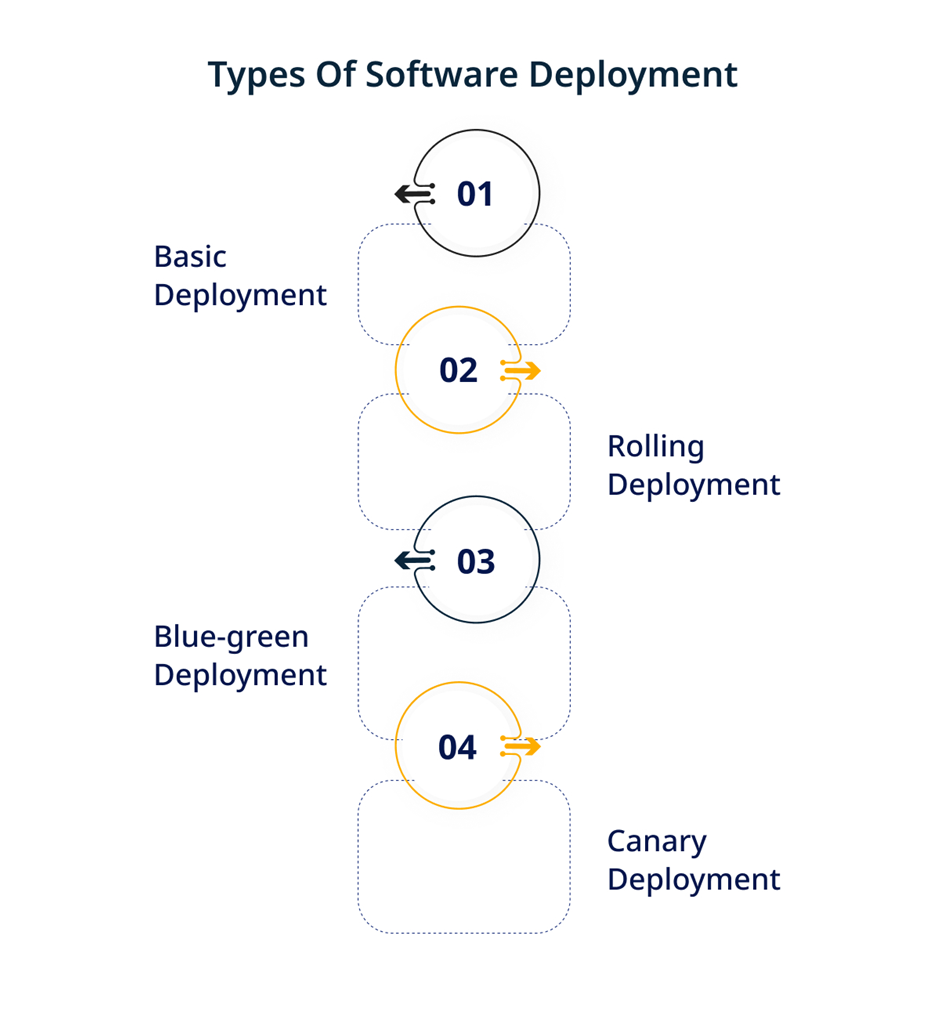 Types Of Software Deployment

01

Basic Deployment

02

Rolling Deployment

03

Blue-green Deployment

04

Canary Deployment